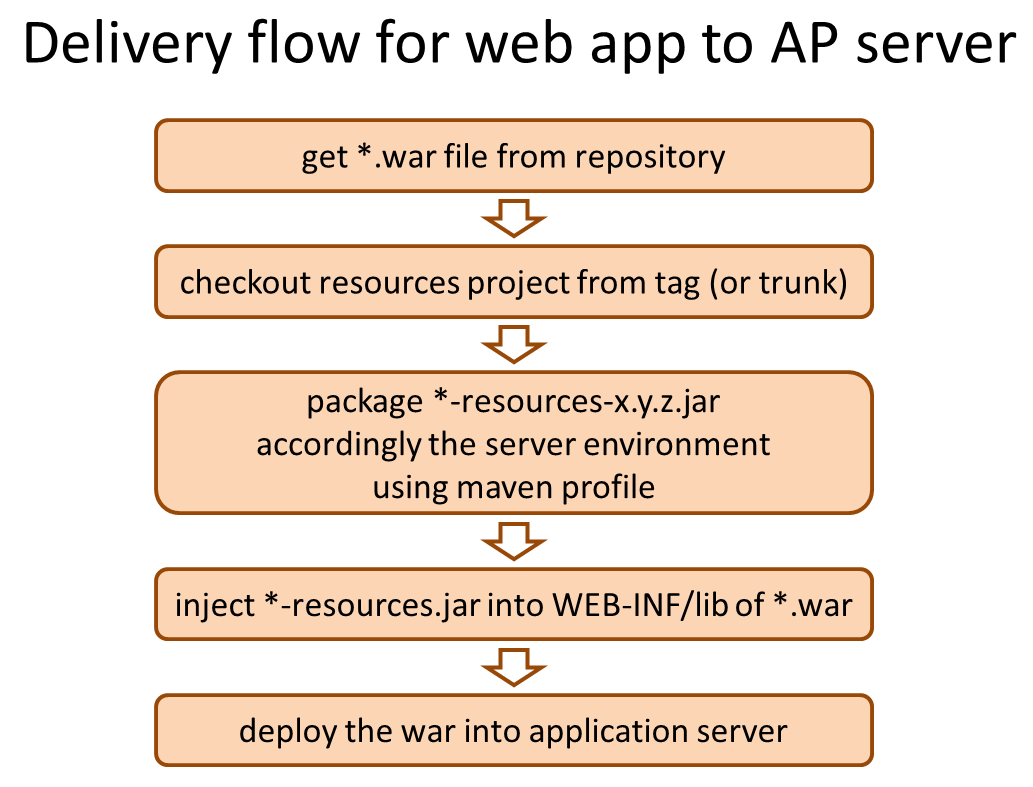 Delivery flow for web app to AP server

get *.war file from repository

checkout resources project from tag (or trunk)

package *-resources-x.y.z.jar
accordingly the server environment
using maven profile

inject *-resources.jar into WEB-INF/lib of *.war

deploy the war into application server